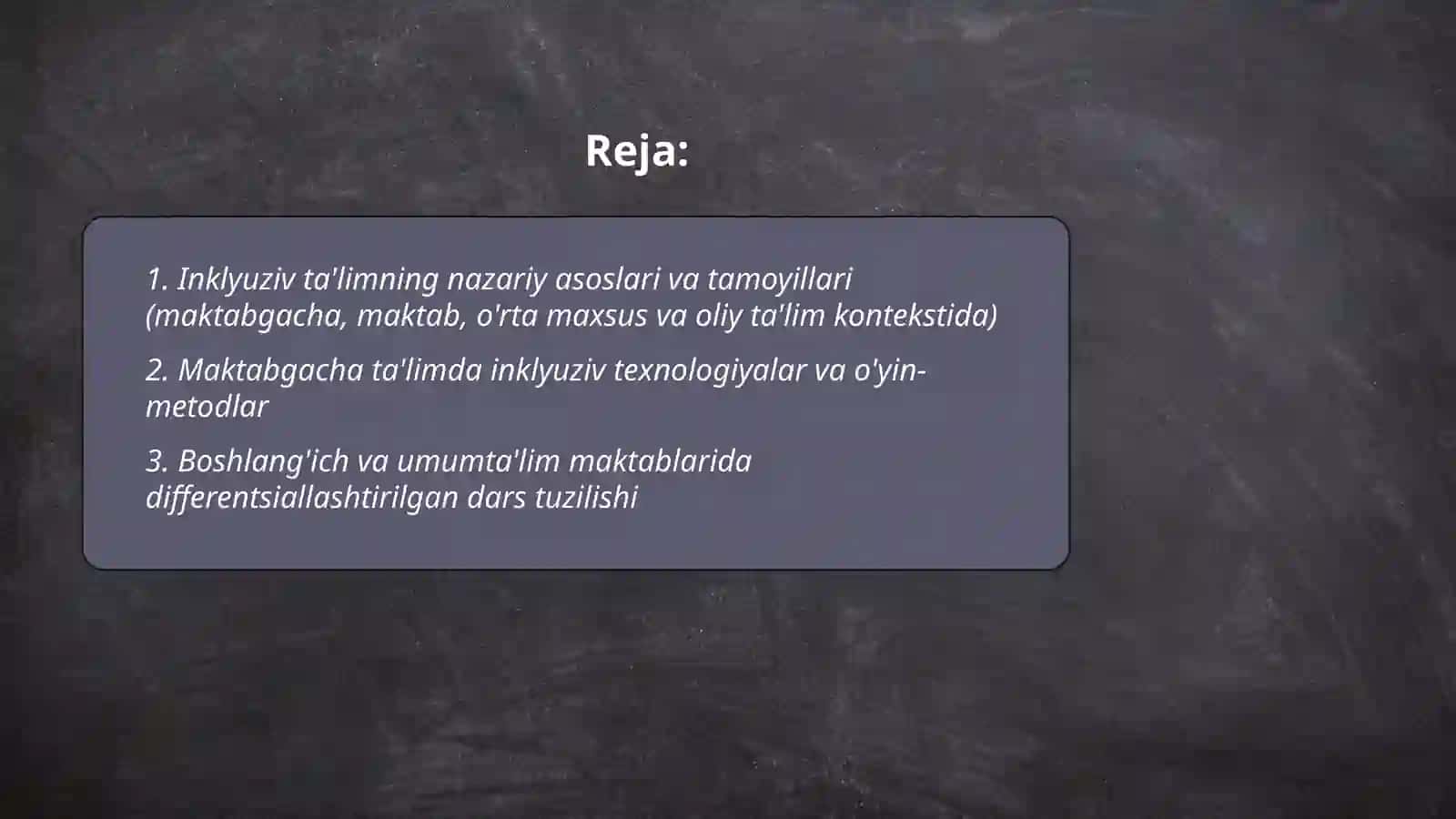 Reja:

1. Inklyuziv ta'limning nazariy asoslari va tamoyillari (maktabgacha, maktab, o'rta maxsus va oliy ta'lim kontekstida)

2. Maktabgacha ta'limda inklyuziv texnologiyalar va o'yin-metodlar

3. Boshlang'ich va umumta'lim maktablarida differentsiallashtirilgan dars tuzilishi